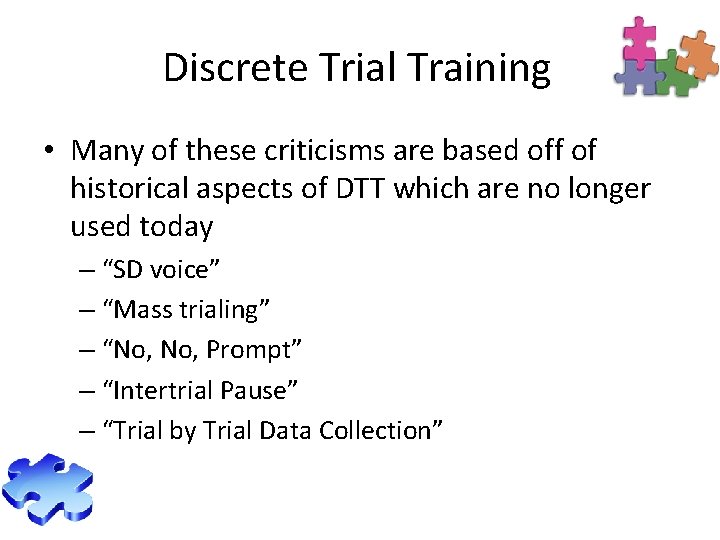 Discrete Trial Training

• Many of these criticisms are based off of historical aspects of DTT which are no longer used today
– “SD voice”
– “Mass trialing”
– “No, No, Prompt”
– “Intertrial Pause”
– “Trial by Trial Data Collection”